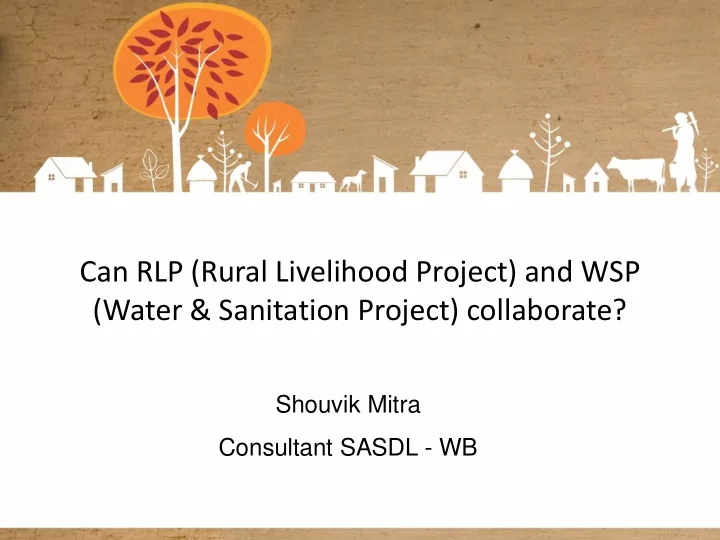 Can RLP (Rural Livelihood Project) and WSP (Water & Sanitation Project) collaborate?

Shouvik Mitra

Consultant SASDL - WB